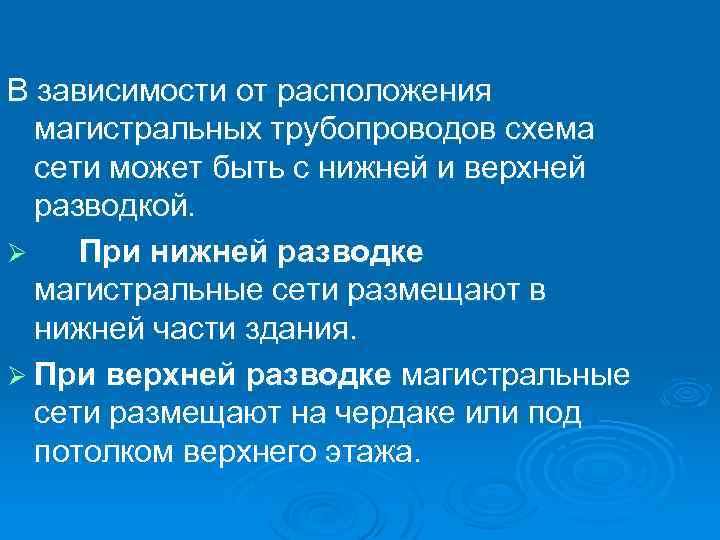 В зависимости от расположения магистральных трубопроводов схема сети может быть с нижней и верхней разводкой.

➢ При нижней разводке магистральные сети размещают в нижней части здания.

➢ При верхней разводке магистральные сети размещают на чердаке или под потолком верхнего этажа.